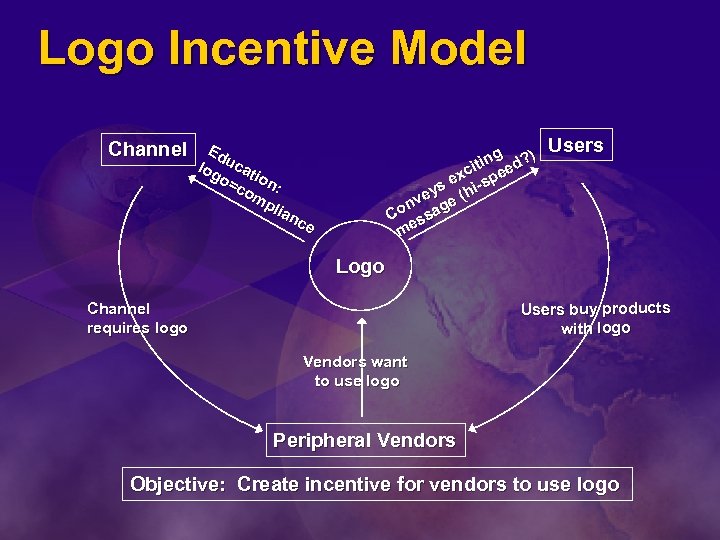 Logo Incentive Model

Channel

Education: logo=compliance

Conveys exciting message (hi-speed?)

Users

Logo

Channel requires logo

Users buy products with logo

Vendors want to use logo

Peripheral Vendors

Objective: Create incentive for vendors to use logo